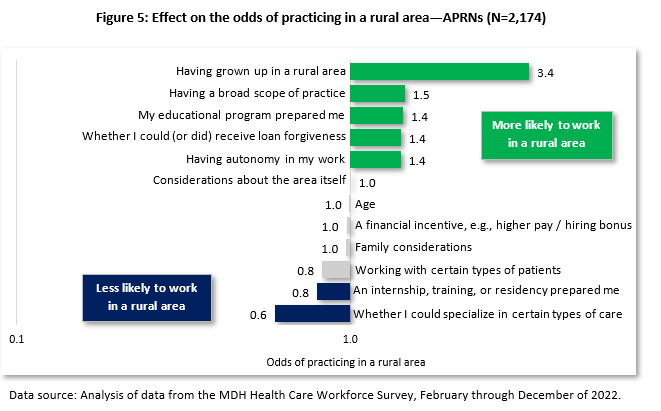 Figure 5: Effect on the odds of practicing in a rural area—APRNs (N=2,174)

Having grown up in a rural area 3.4
Having a broad scope of practice 1.5
My educational program prepared me 1.4
Whether I could (or did) receive loan forgiveness 1.4
Having autonomy in my work 1.4
Considerations about the area itself 1.0
1.0 Age
1.0 A financial incentive, e.g., higher pay / hiring bonus
1.0 Family considerations
0.8 Working with certain types of patients
0.8 An internship, training, or residency prepared me
0.6 Whether I could specialize in certain types of care

More likely to work in a rural area

Less likely to work in a rural area

0.1

1.0

Odds of practicing in a rural area

Data source: Analysis of data from the MDH Health Care Workforce Survey, February through December of 2022.